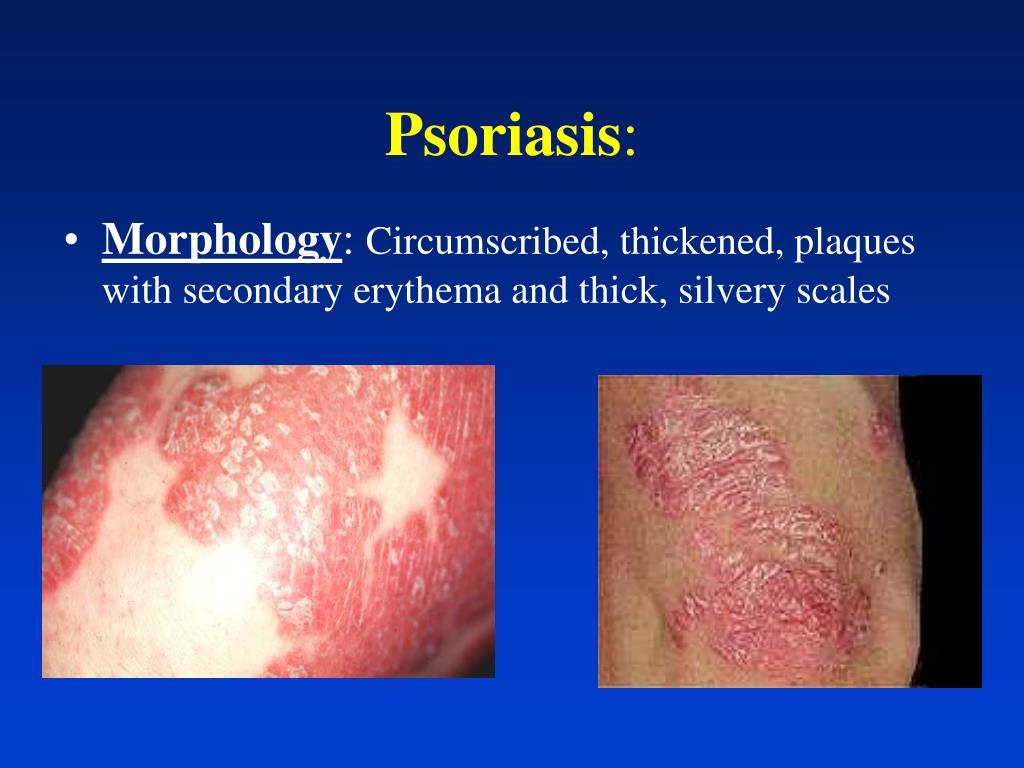 Psoriasis:

• Morphology: Circumscribed, thickened, plaques with secondary erythema and thick, silvery scales